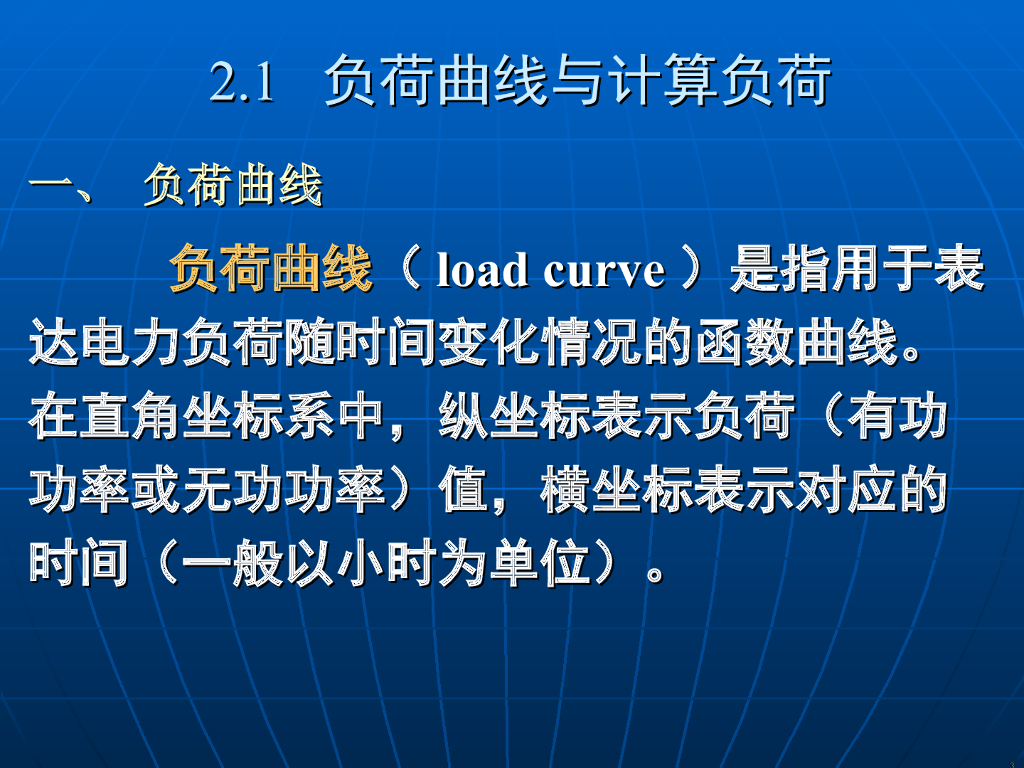 2.1 负荷曲线与计算负荷

一、 负荷曲线

负荷曲线（ load curve ）是指用于表达电力负荷随时间变化情况的函数曲线。在直角坐标系中，纵坐标表示负荷（有功功率或无功功率）值，横坐标表示对应的时间（一般以小时为单位）。